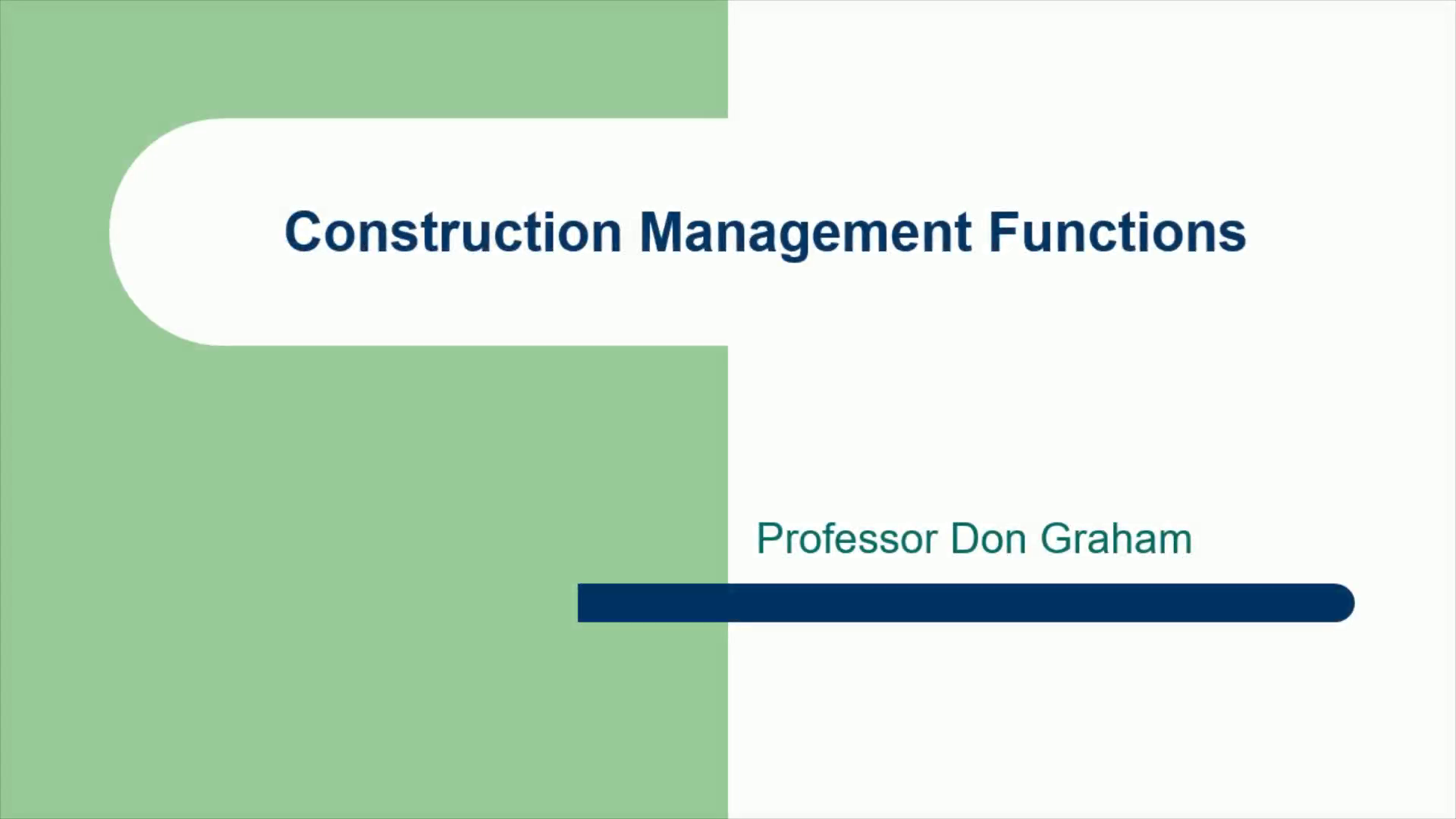 Construction Management Functions

Professor Don Graham